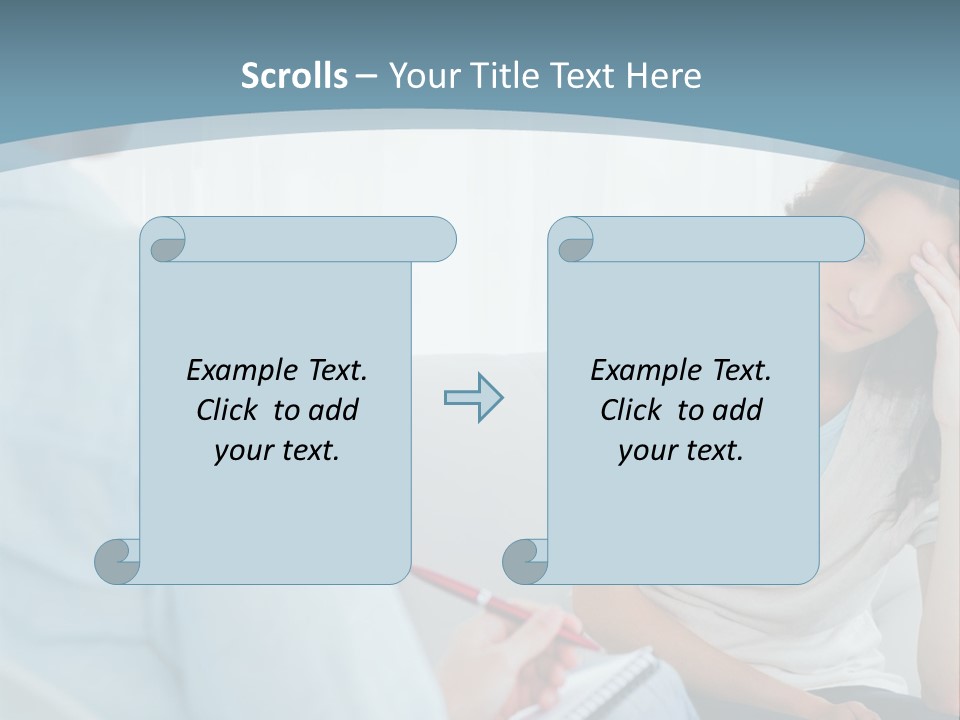 Scrolls – Your Title Text Here

Example Text. Click to add your text.

Example Text. Click to add your text.